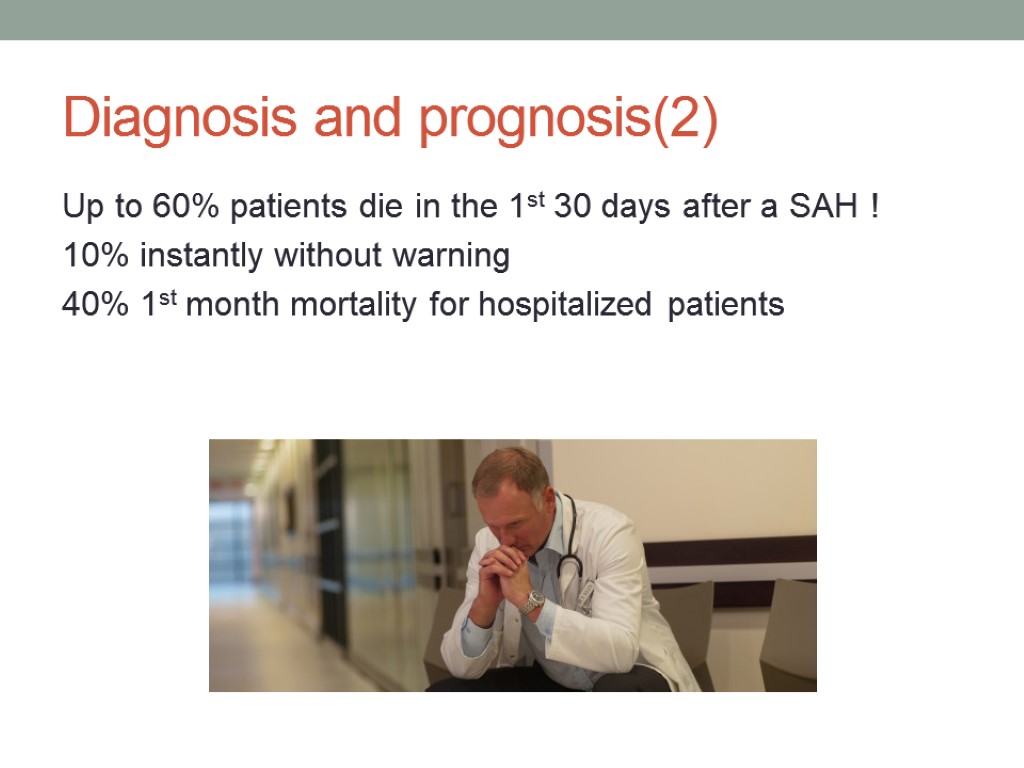 Diagnosis and prognosis(2)

Up to 60% patients die in the 1$^{st}$ 30 days after a SAH !

10% instantly without warning

40% 1$^{st}$ month mortality for hospitalized patients